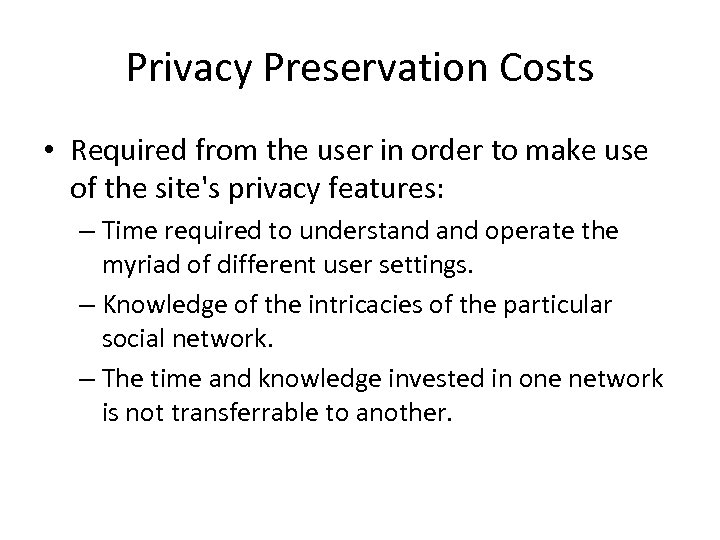 Privacy Preservation Costs

• Required from the user in order to make use of the site's privacy features:

– Time required to understand and operate the myriad of different user settings.

– Knowledge of the intricacies of the particular social network.

– The time and knowledge invested in one network is not transferrable to another.